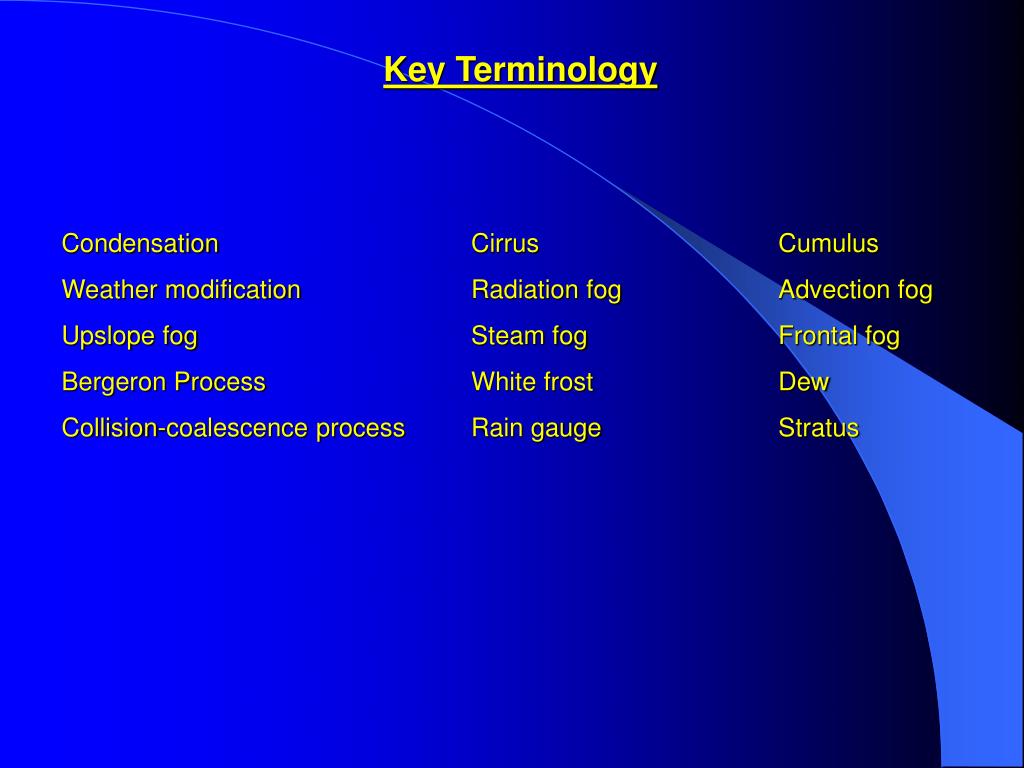 Key Terminology

Condensation
Weather modification
Upslope fog
Bergeron Process
Collision-coalescence process

Cirrus
Radiation fog
Steam fog
White frost
Rain gauge

Cumulus
Advection fog
Frontal fog
Dew
Stratus